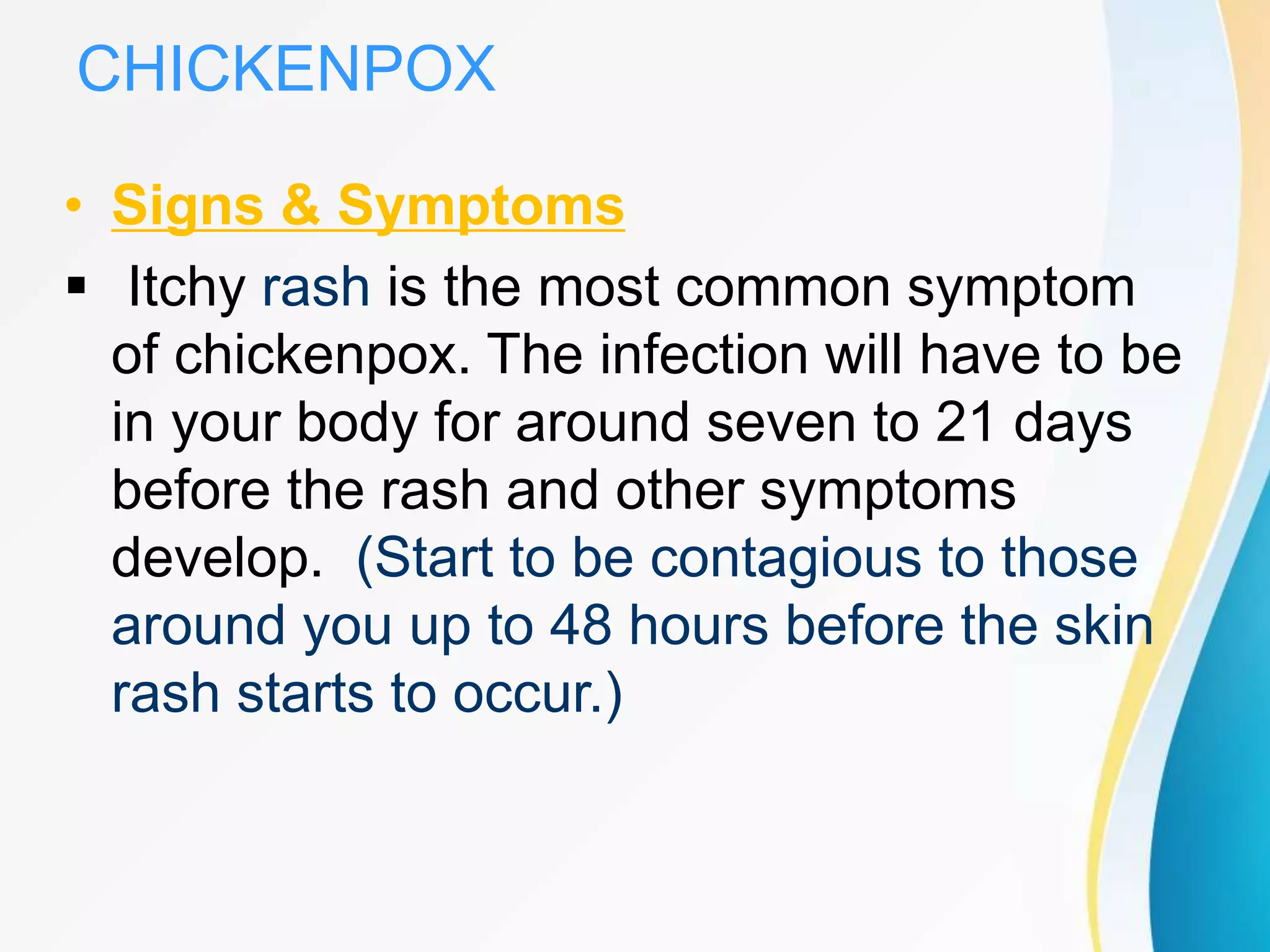 CHICKENPOX

• Signs & Symptoms

▪ Itchy rash is the most common symptom of chickenpox. The infection will have to be in your body for around seven to 21 days before the rash and other symptoms develop. (Start to be contagious to those around you up to 48 hours before the skin rash starts to occur.)